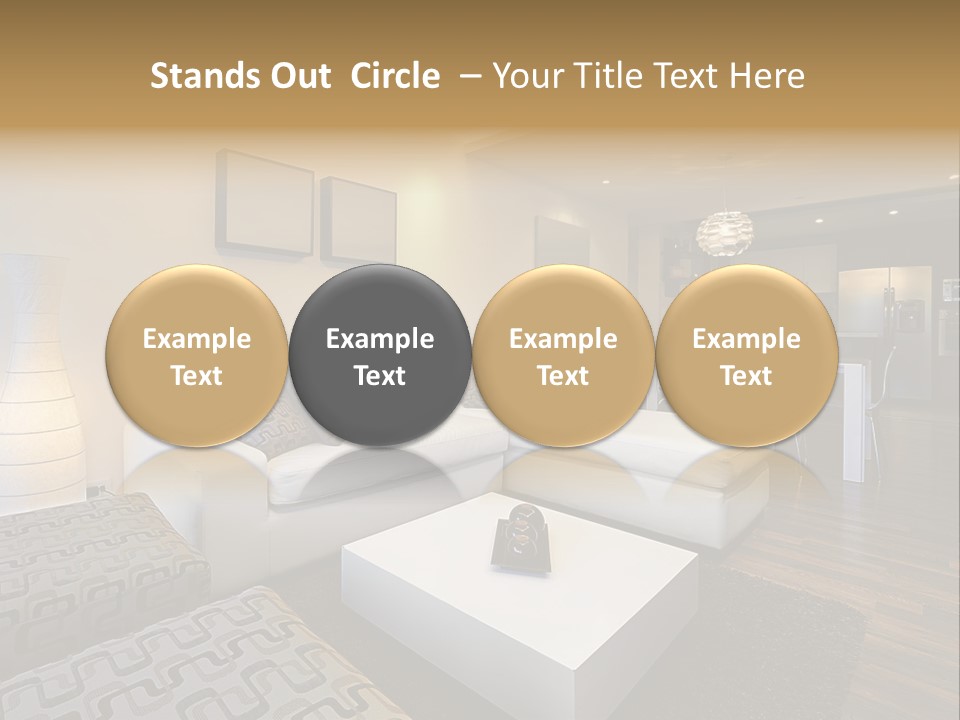 Stands Out Circle – Your Title Text Here

Example Text

Example Text

Example Text

Example Text